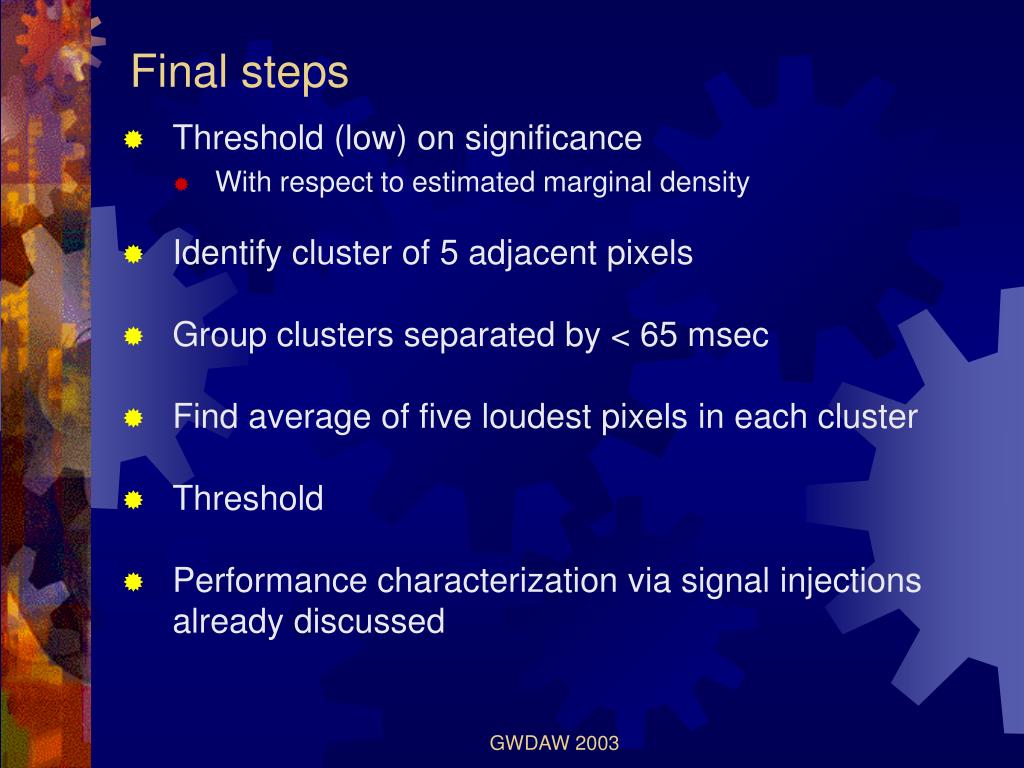 Final steps

Threshold (low) on significance

With respect to estimated marginal density

Identify cluster of 5 adjacent pixels

Group clusters separated by < 65 msec

Find average of five loudest pixels in each cluster

Threshold

Performance characterization via signal injections already discussed

GWDAW 2003